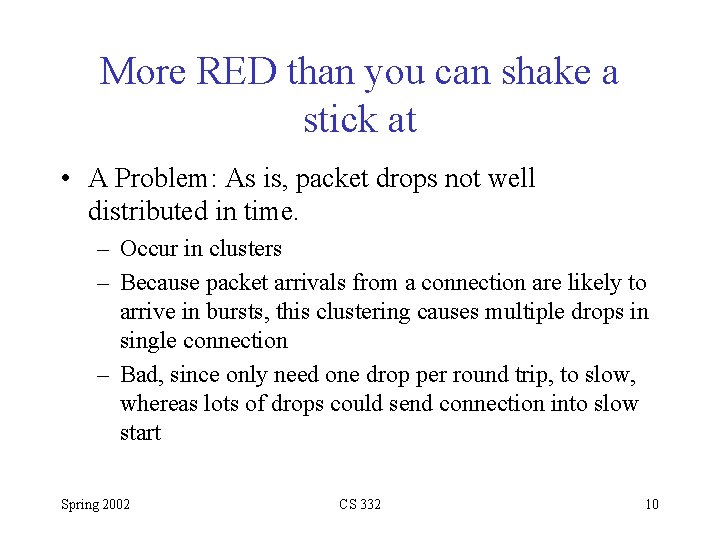 More RED than you can shake a stick at

• A Problem: As is, packet drops not well distributed in time.
– Occur in clusters
– Because packet arrivals from a connection are likely to arrive in bursts, this clustering causes multiple drops in single connection
– Bad, since only need one drop per round trip, to slow, whereas lots of drops could send connection into slow start

Spring 2002

CS 332

10